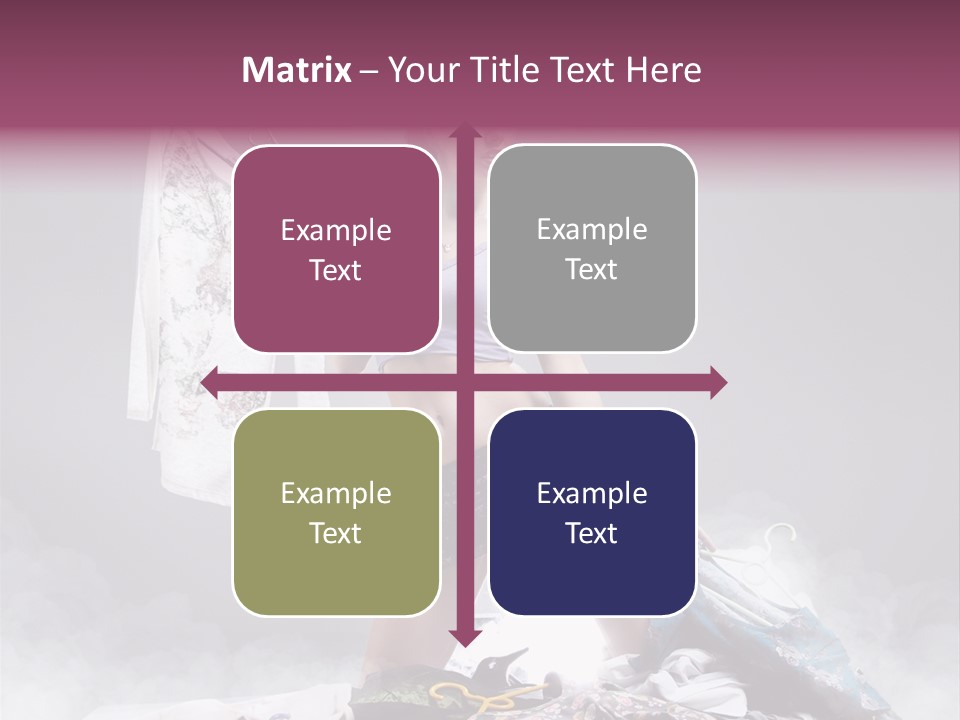 Matrix – Your Title Text Here

Example Text

Example Text

Example Text

Example Text